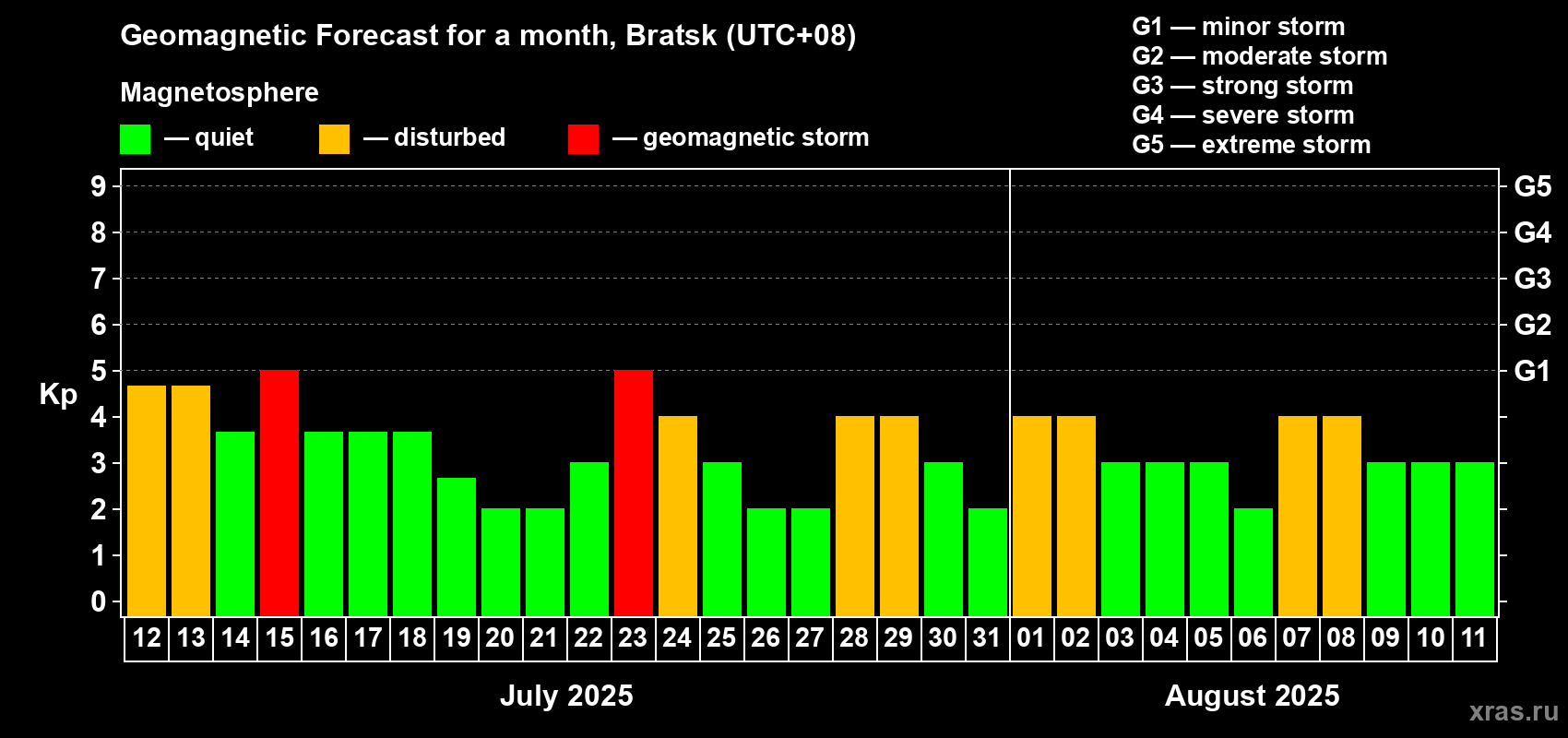 Geomagnetic Forecast for a month, Bratsk (UTC+08)

Magnetosphere

— quiet — disturbed — geomagnetic storm

G1 — minor storm
G2 — moderate storm
G3 — strong storm
G4 — severe storm
G5 — extreme storm

Kp

9 8 7 6 5 4 3 2 1 0

G5 G4 G3 G2 G1

12 13 14 15 16 17 18 19 20 21 22 23 24 25 26 27 28 29 30 31 01 02 03 04 05 06 07 08 09 10 11

July 2025

August 2025

xras.ru